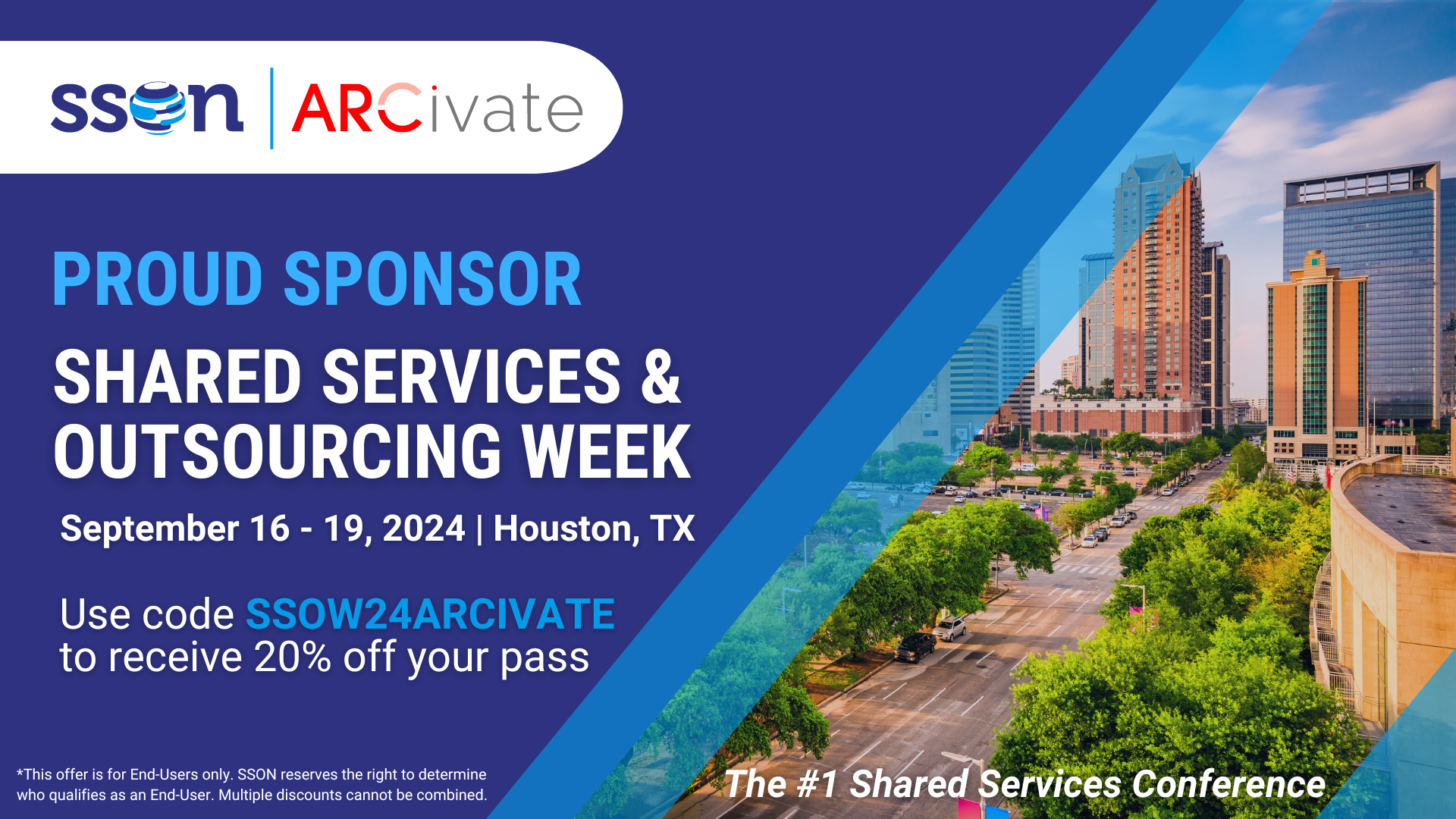 sson | ARCivate

PROUD SPONSOR

SHARED SERVICES & OUTSOURCING WEEK

September 16 - 19, 2024 | Houston, TX

Use code SSOW24ARCIVATE to receive 20% off your pass

*This offer is for End-Users only. SSON reserves the right to determine who qualifies as an End-User. Multiple discounts cannot be combined.

The #1 Shared Services Conference